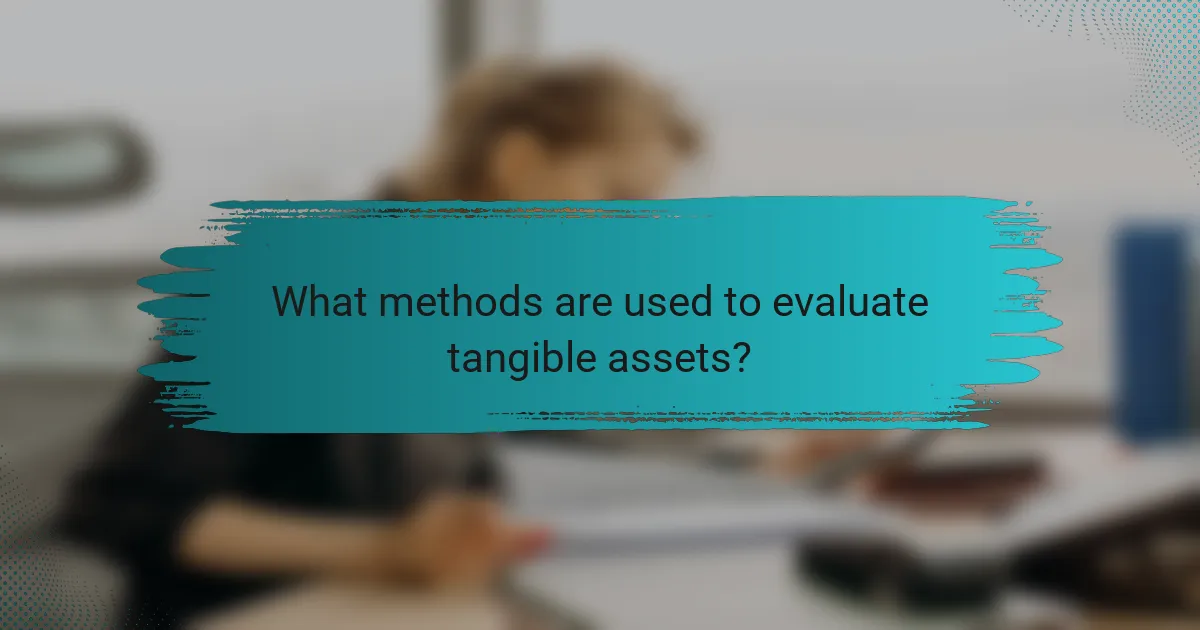 What methods are used to evaluate tangible assets?